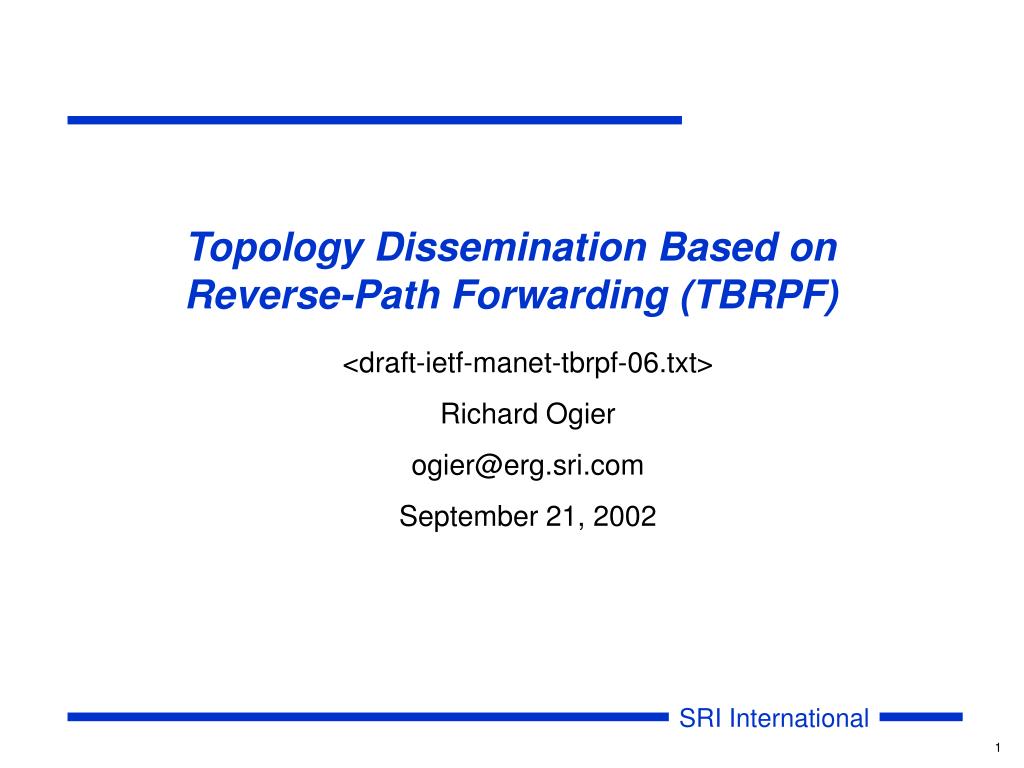 Topology Dissemination Based on Reverse-Path Forwarding (TBRPF)

<draft-ietf-manet-tbrpf-06.txt>

Richard Ogier

ogier@erg.sri.com

September 21, 2002

SRI International

1